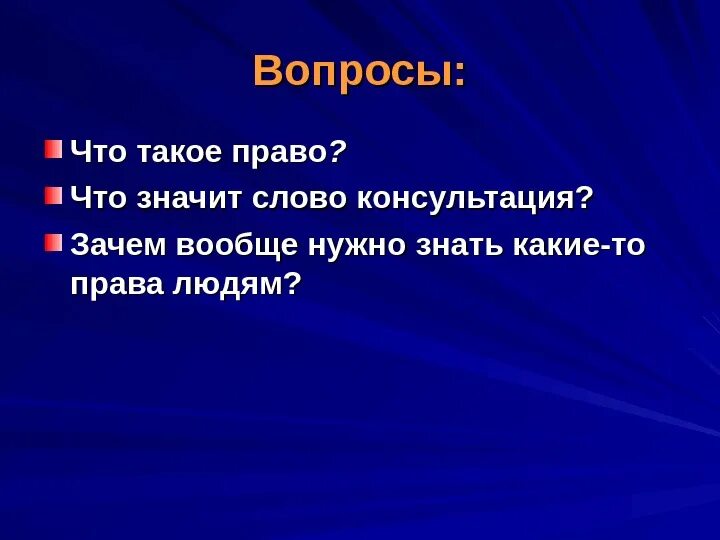 Вопросы:

Что такое право?

Что значит слово консультация?

Зачем вообще нужно знать какие-то права людям?